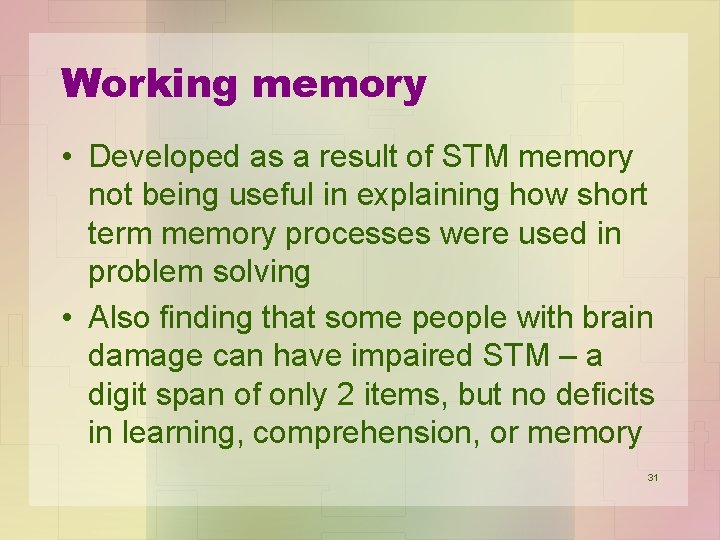 Working memory

• Developed as a result of STM memory not being useful in explaining how short term memory processes were used in problem solving

• Also finding that some people with brain damage can have impaired STM – a digit span of only 2 items, but no deficits in learning, comprehension, or memory

31